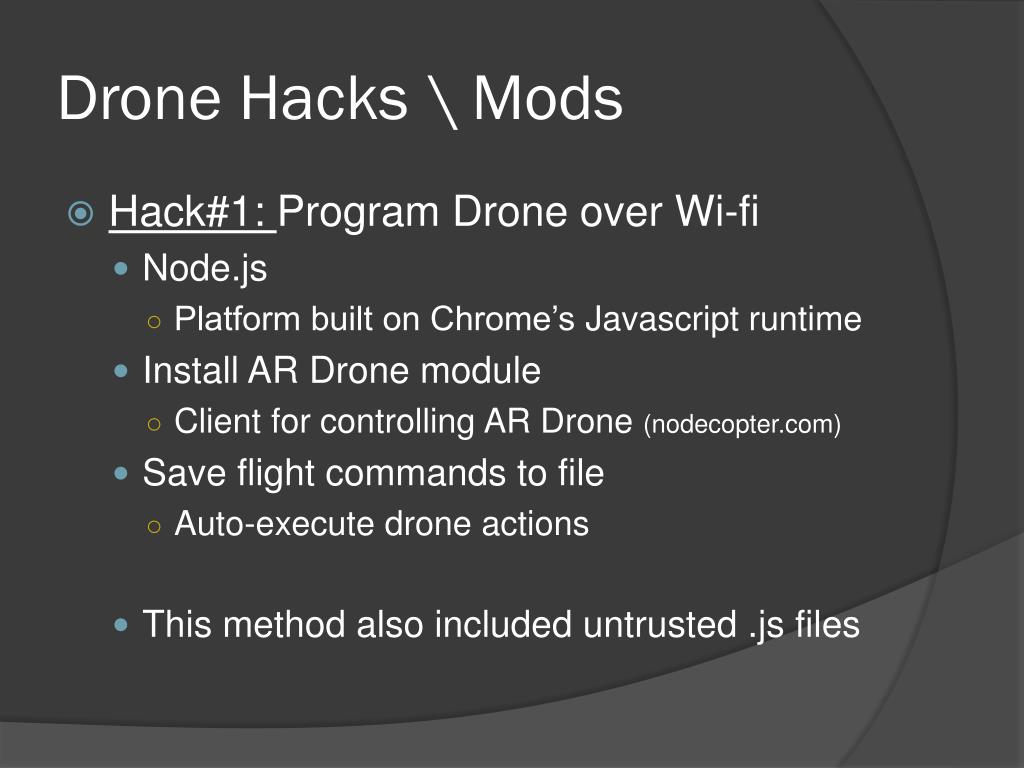 Drone Hacks \ Mods

Hack#1: Program Drone over Wi-fi

Node.js

Platform built on Chrome's Javascript runtime

Install AR Drone module

Client for controlling AR Drone (nodecopter.com)

Save flight commands to file

Auto-execute drone actions

This method also included untrusted .js files